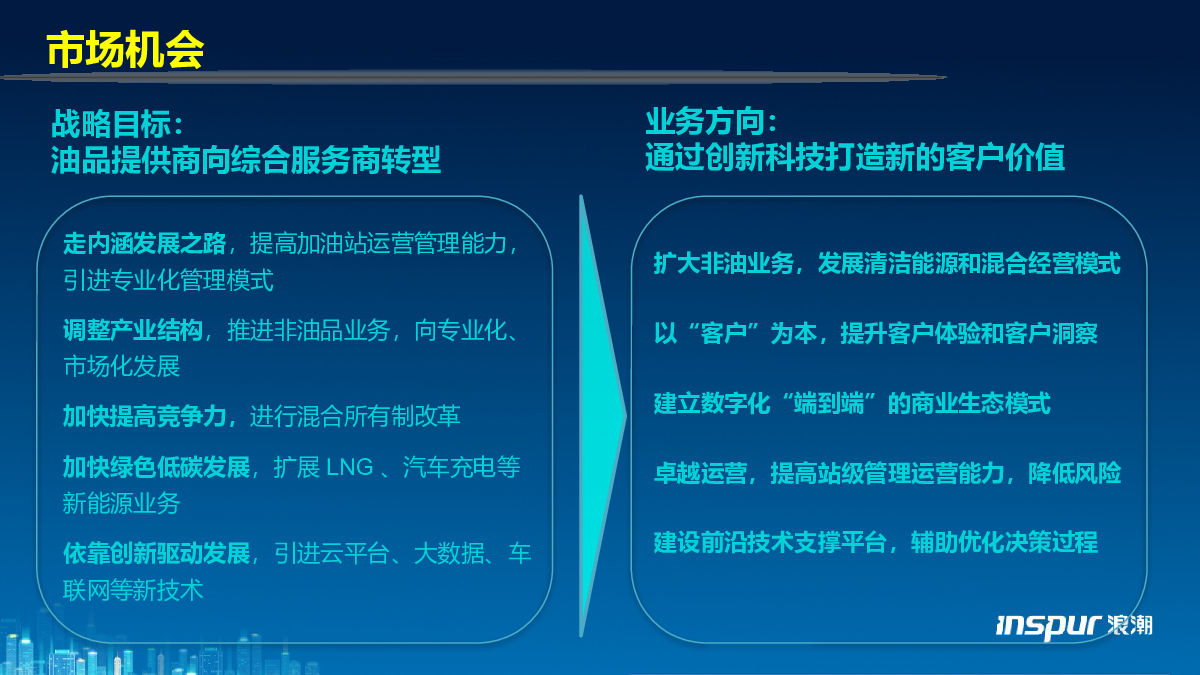 市场机会

战略目标：
油品提供商向综合服务商转型

走内涵发展之路，提高加油站运营管理能力，引进专业化管理模式

调整产业结构，推进非油品业务，向专业化、市场化发展

加快提高竞争力，进行混合所有制改革

加快绿色低碳发展，扩展 LNG 、汽车充电等新能源业务

依靠创新驱动发展，引进云平台、大数据、车联网等新技术

业务方向：
通过创新科技打造新的客户价值

扩大非油业务，发展清洁能源和混合经营模式

以“客户”为本，提升客户体验和客户洞察

建立数字化“端到端”的商业生态模式

卓越运营，提高站级管理运营能力，降低风险

建设前沿技术支撑平台，辅助优化决策过程

inspur 浪潮